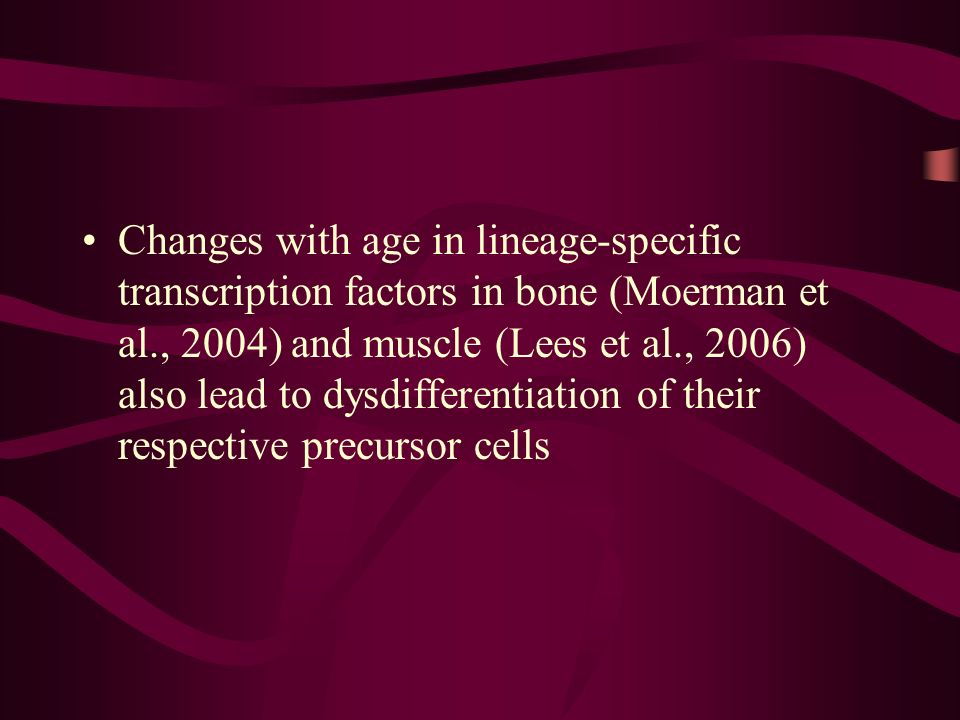 • Changes with age in lineage-specific transcription factors in bone (Moerman et al., 2004) and muscle (Lees et al., 2006) also lead to dysdifferentiation of their respective precursor cells